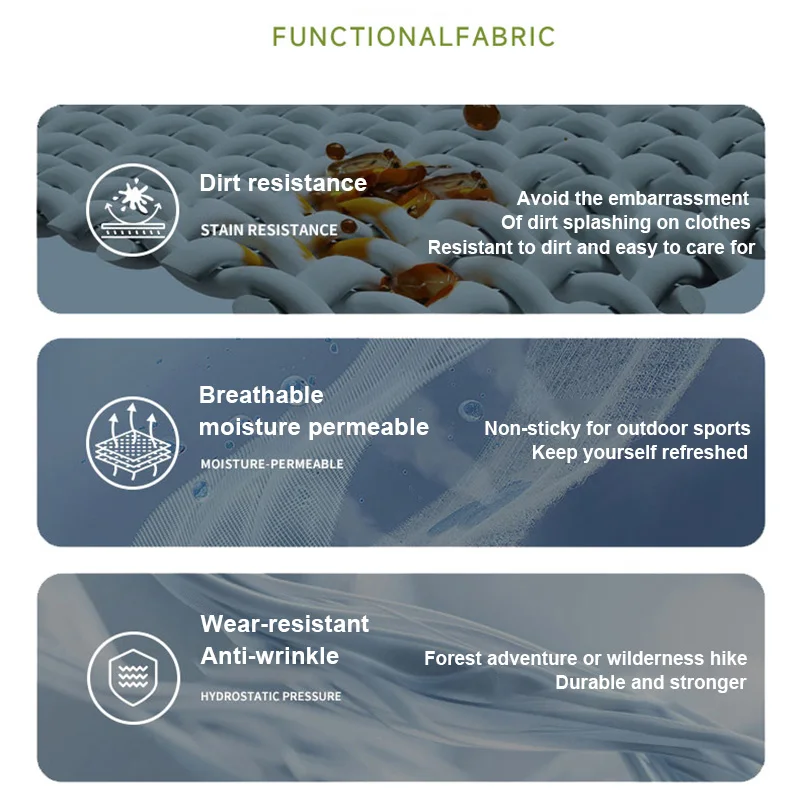 FUNCTIONALFABRIC

Dirt resistance

STAIN RESISTANCE

Avoid the embarrassment Of dirt splashing on clothes Resistant to dirt and easy to care for

Breathable moisture permeable

MOISTURE-PERMEABLE

Non-sticky for outdoor sports Keep yourself refreshed

Wear-resistant Anti-wrinkle

HYDROSTATIC PRESSURE

Forest adventure or wilderness hike Durable and stronger